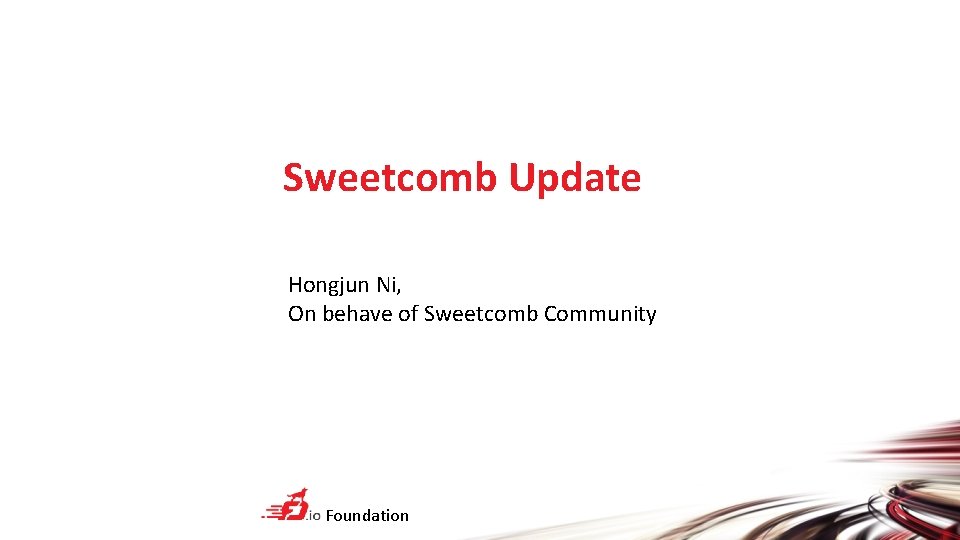 Sweetcomb Update

Hongjun Ni,
On behave of Sweetcomb Community

.io Foundation